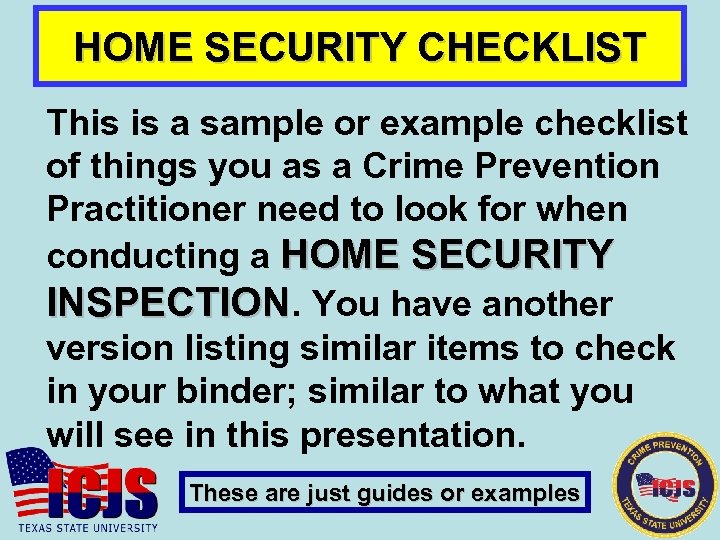 HOME SECURITY CHECKLIST

This is a sample or example checklist of things you as a Crime Prevention Practitioner need to look for when conducting a HOME SECURITY INSPECTION. You have another version listing similar items to check in your binder; similar to what you will see in this presentation.

ICJS
TEXAS STATE UNIVERSITY

These are just guides or examples

CRIME PREVENTION
ICJS
TEXAS STATE UNIVERSITY